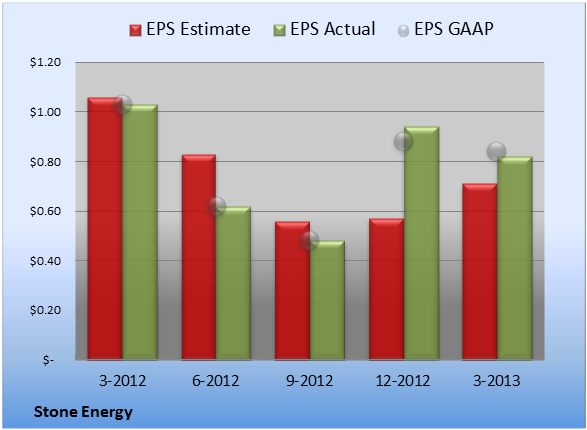 EPS Estimate EPS Actual EPS GAAP

$1.20
$1.00
$0.80
$0.60
$0.40
$0.20
$-

3-2012 6-2012 9-2012 12-2012 3-2013

Stone Energy